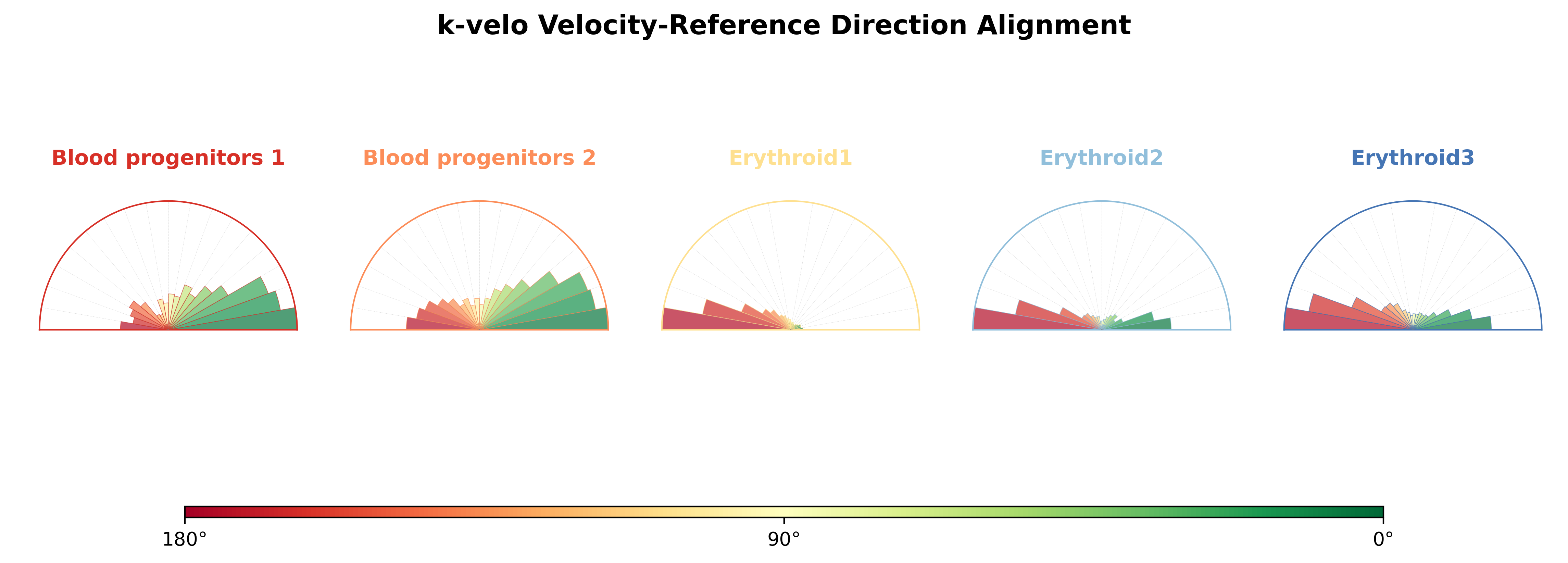 k-velo Velocity-Reference Direction Alignment

Blood progenitors 1

Blood progenitors 2

Erythroid1

Erythroid2

Erythroid3

180°

90°

0°